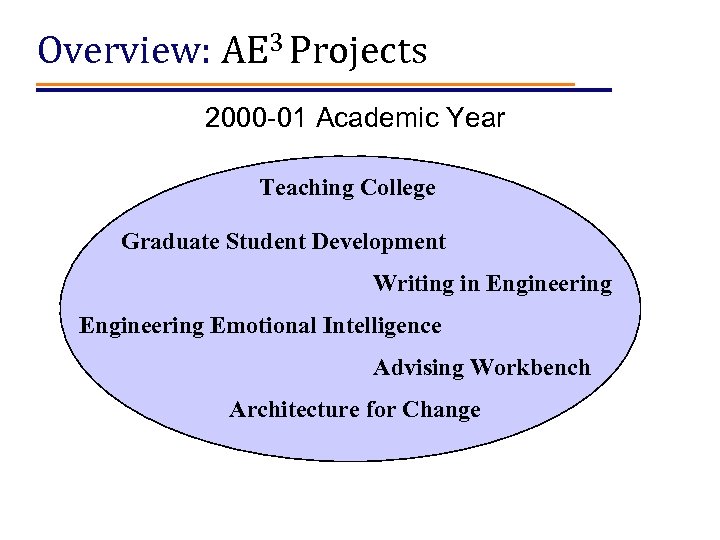 Overview: AE$^3$ Projects

2000-01 Academic Year

Teaching College

Graduate Student Development

Writing in Engineering

Engineering Emotional Intelligence

Advising Workbench

Architecture for Change